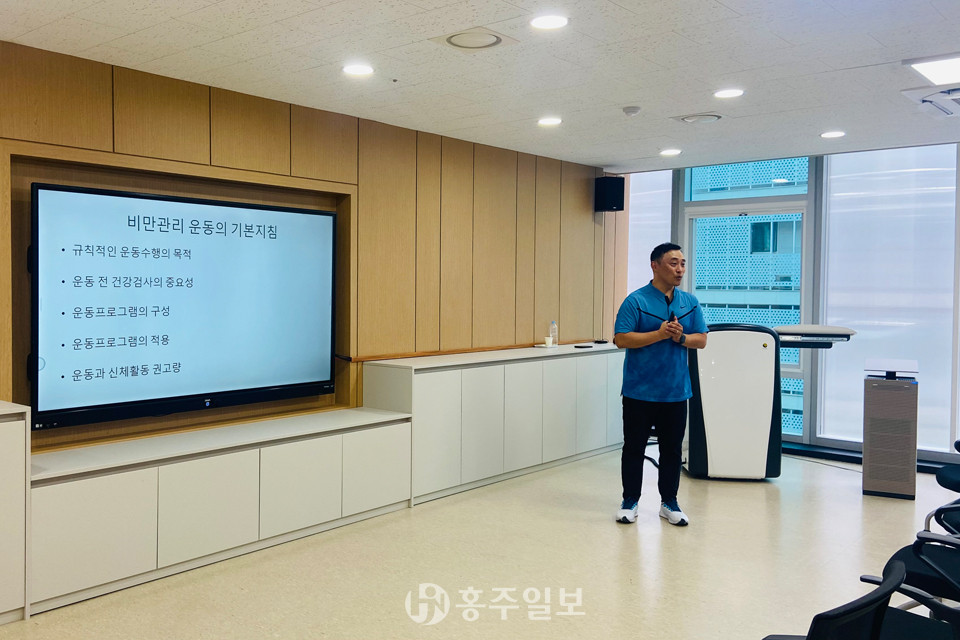 비만관리 운동의 기본지침

• 규칙적인 운동수행의 목적
• 운동 전 건강검사의 중요성
• 운동프로그램의 구성
• 운동프로그램의 적용
• 운동과 신체활동 권고량

홍주일보